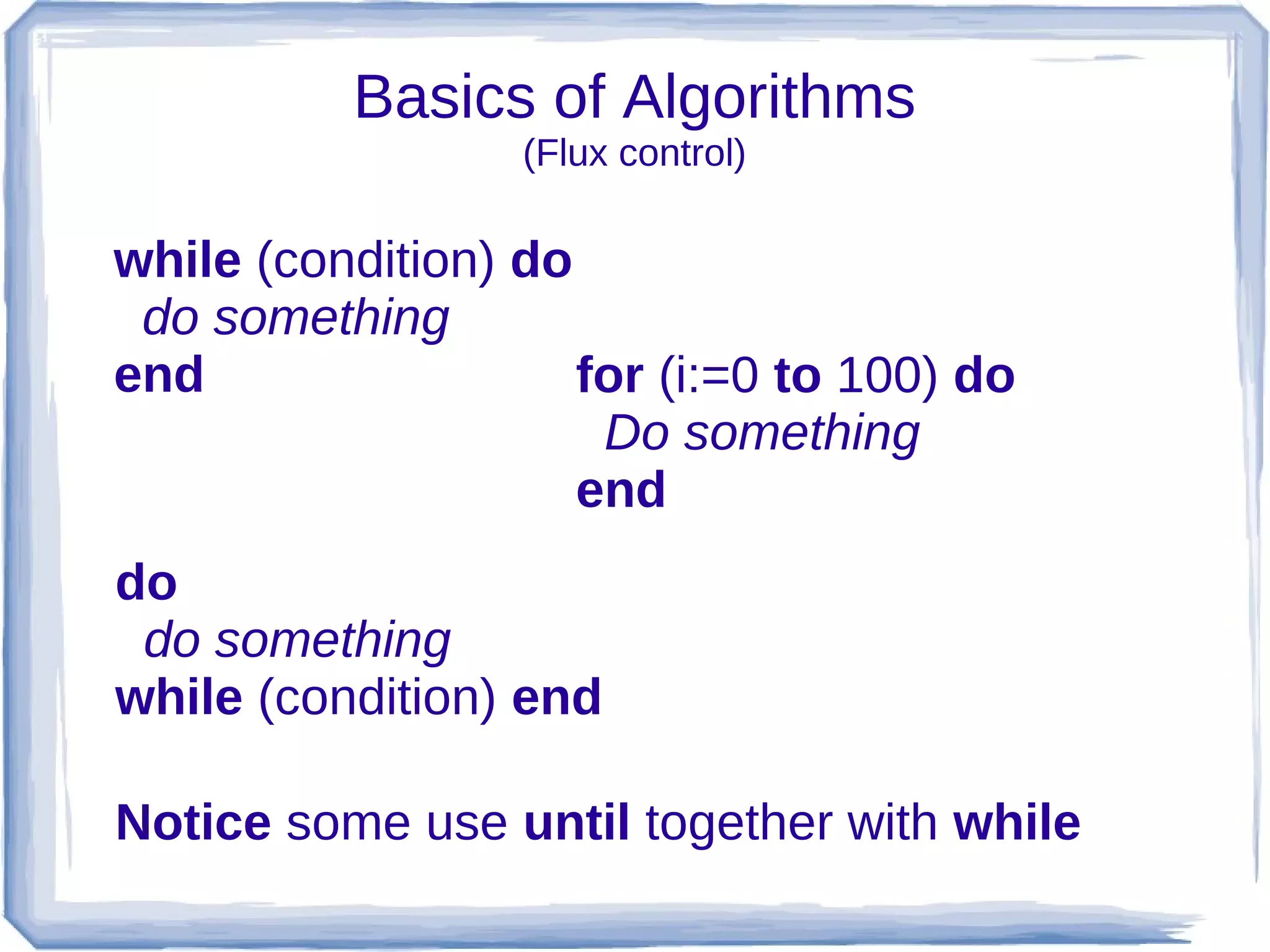 Basics of Algorithms
(Flux control)

while (condition) do
do something
end

for (i:=0 to 100) do
Do something
end

do
do something
while (condition) end

Notice some use until together with while